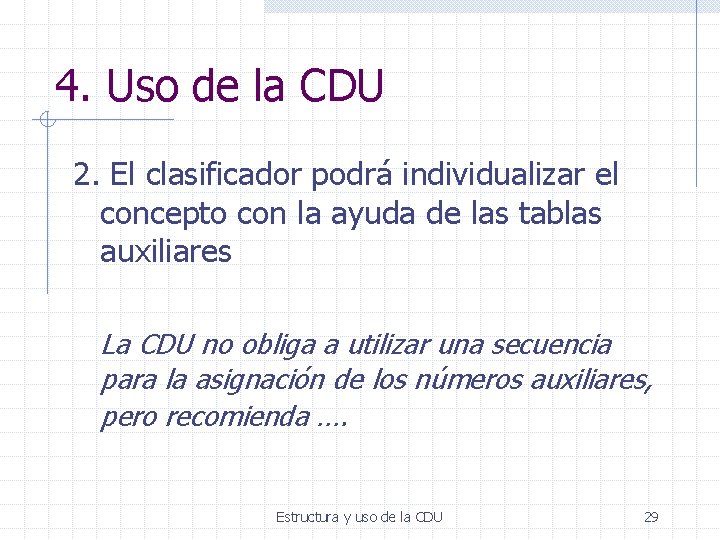 4. Uso de la CDU

2. El clasificador podrá individualizar el concepto con la ayuda de las tablas auxiliares

La CDU no obliga a utilizar una secuencia para la asignación de los números auxiliares, pero recomienda ….

Estructura y uso de la CDU

29